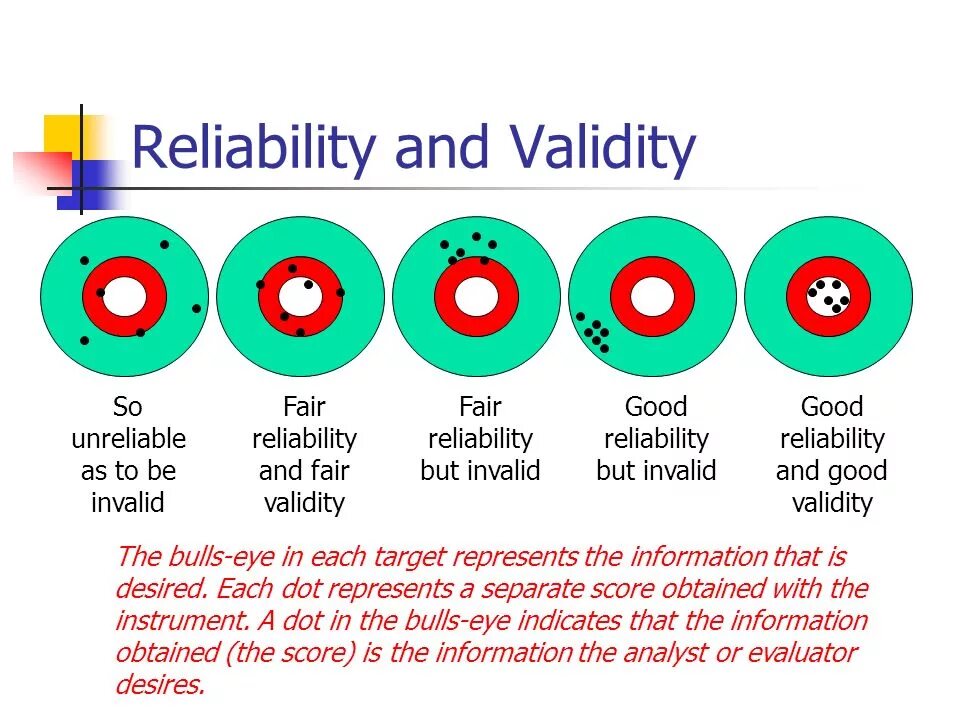 Reliability and Validity

So unreliable as to be invalid

Fair reliability and fair validity

Fair reliability but invalid

Good reliability but invalid

Good reliability and good validity

The bulls-eye in each target represents the information that is desired. Each dot represents a separate score obtained with the instrument. A dot in the bulls-eye indicates that the information obtained (the score) is the information the analyst or evaluator desires.